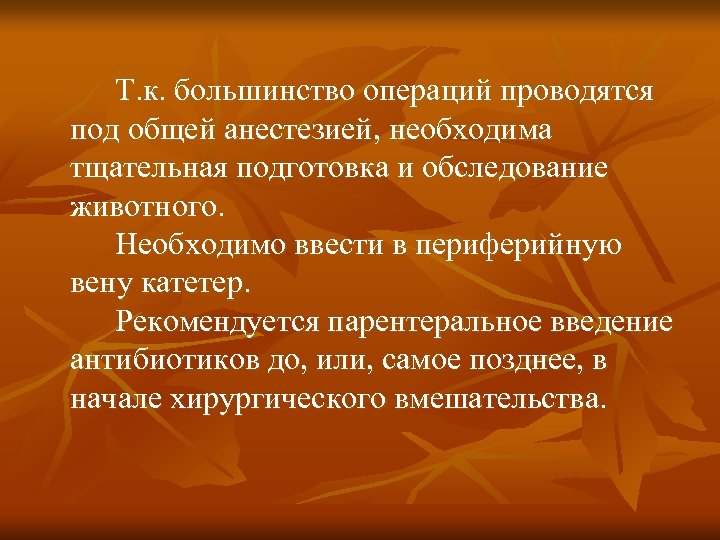 Т.к. большинство операций проводятся под общей анестезией, необходима тщательная подготовка и обследование животного.

Необходимо ввести в периферийную вену катетер.

Рекомендуется парентеральное введение антибиотиков до, или, самое позднее, в начале хирургического вмешательства.